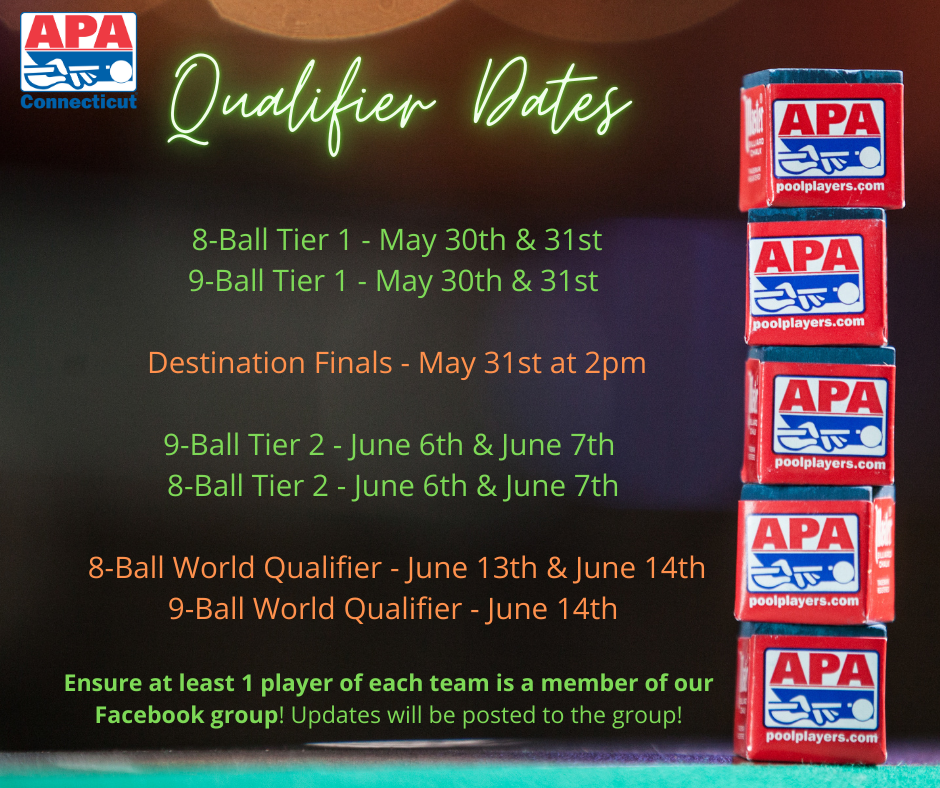 APA
Connecticut

Qualifier Dates

8-Ball Tier 1 - May 30th & 31st
9-Ball Tier 1 - May 30th & 31st

Destination Finals - May 31st at 2pm

9-Ball Tier 2 - June 6th & June 7th
8-Ball Tier 2 - June 6th & June 7th

8-Ball World Qualifier - June 13th & June 14th
9-Ball World Qualifier - June 14th

Ensure at least 1 player of each team is a member of our Facebook group! Updates will be posted to the group!

APA
poolplayers.com

APA
poolplayers.com

APA
poolplayers.com

APA
poolplayers.com

APA
poolplayers.com